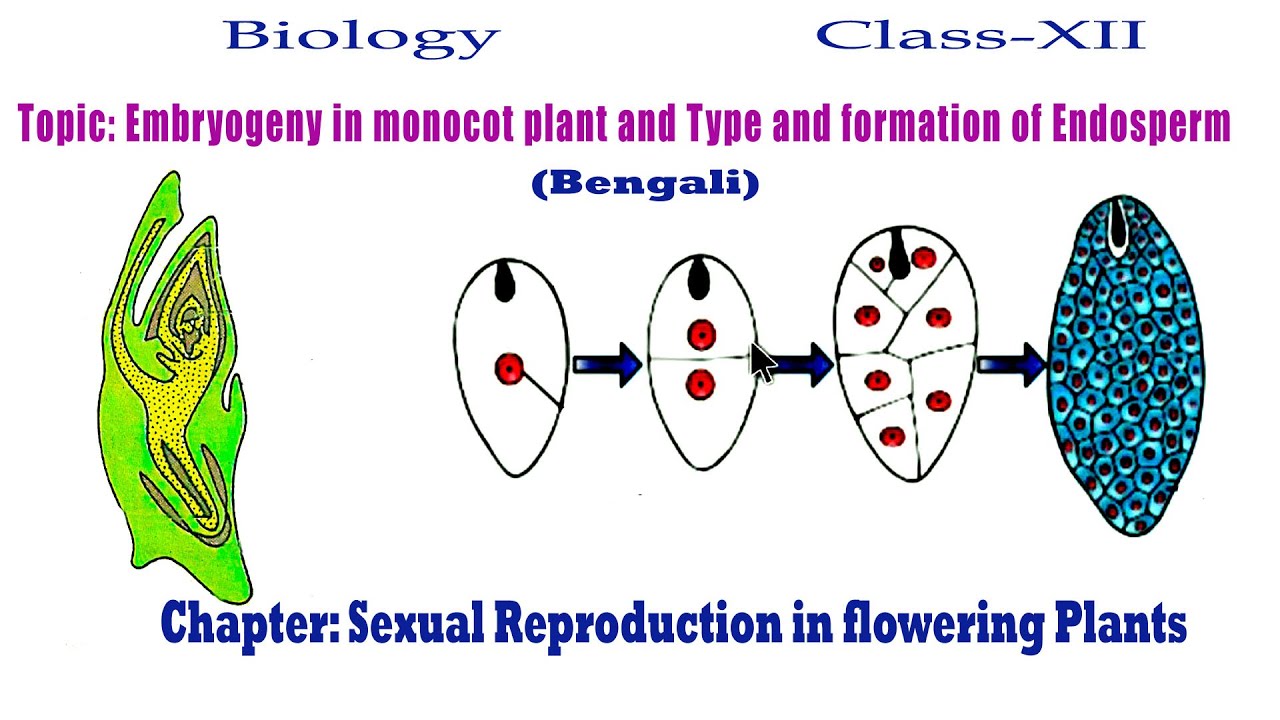 Biology Class-XII

Topic: Embryogeny in monocot plant and Type and formation of Endosperm

(Bengali)

Chapter: Sexual Reproduction in flowering Plants